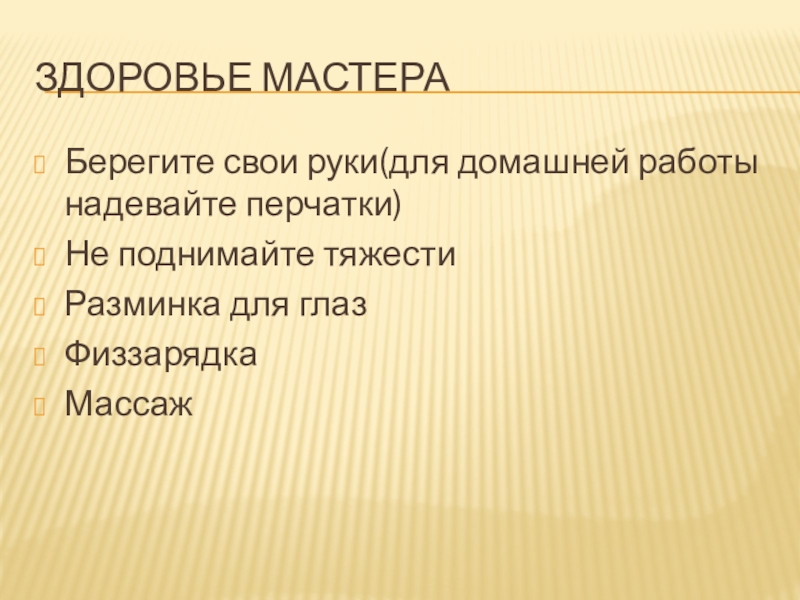 ЗДОРОВЬЕ МАСТЕРА

Берегите свои руки(для домашней работы надевайте перчатки)

Не поднимайте тяжести

Разминка для глаз

Физзарядка

Массаж